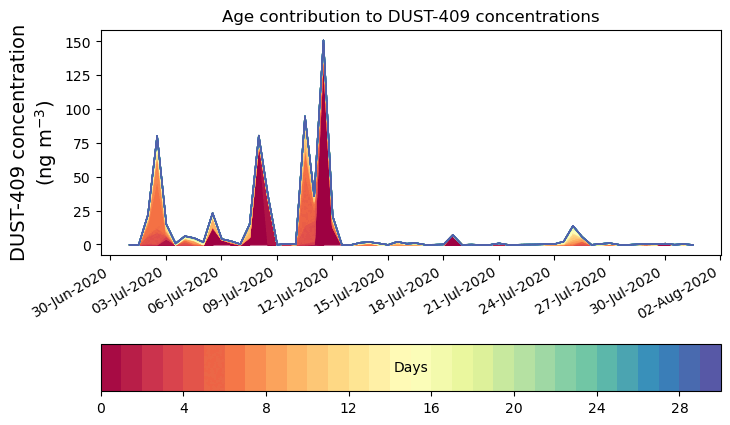 Age contribution to DUST-409 concentrations

DUST-409 concentration (ng m$^{-3}$)

150
125
100
75
50
25
0

30-Jun-2020
03-Jul-2020
06-Jul-2020
09-Jul-2020
12-Jul-2020
15-Jul-2020
18-Jul-2020
21-Jul-2020
24-Jul-2020
27-Jul-2020
30-Jul-2020
02-Aug-2020

Days

0
4
8
12
16
20
24
28